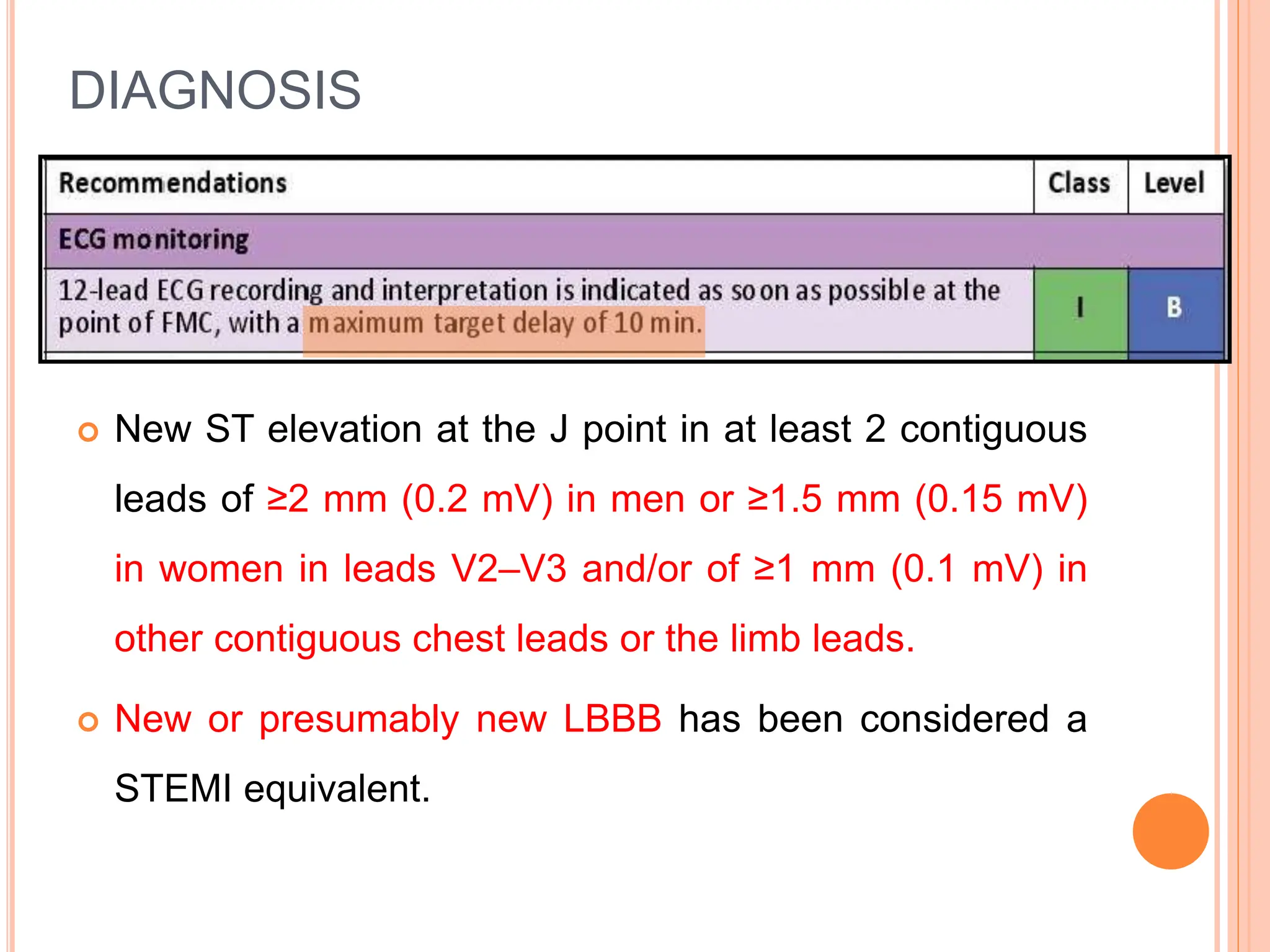 DIAGNOSIS

| Recommendations | Class | Level |
|---|---|---|
| ECG monitoring | | |
| 12-lead ECG recording and interpretation is indicated as soon as possible at the point of FMC, with a maximum target delay of 10 min. | I | B |

New ST elevation at the J point in at least 2 contiguous leads of ≥2 mm (0.2 mV) in men or ≥1.5 mm (0.15 mV) in women in leads V2–V3 and/or of ≥1 mm (0.1 mV) in other contiguous chest leads or the limb leads.

New or presumably new LBBB has been considered a STEMI equivalent.